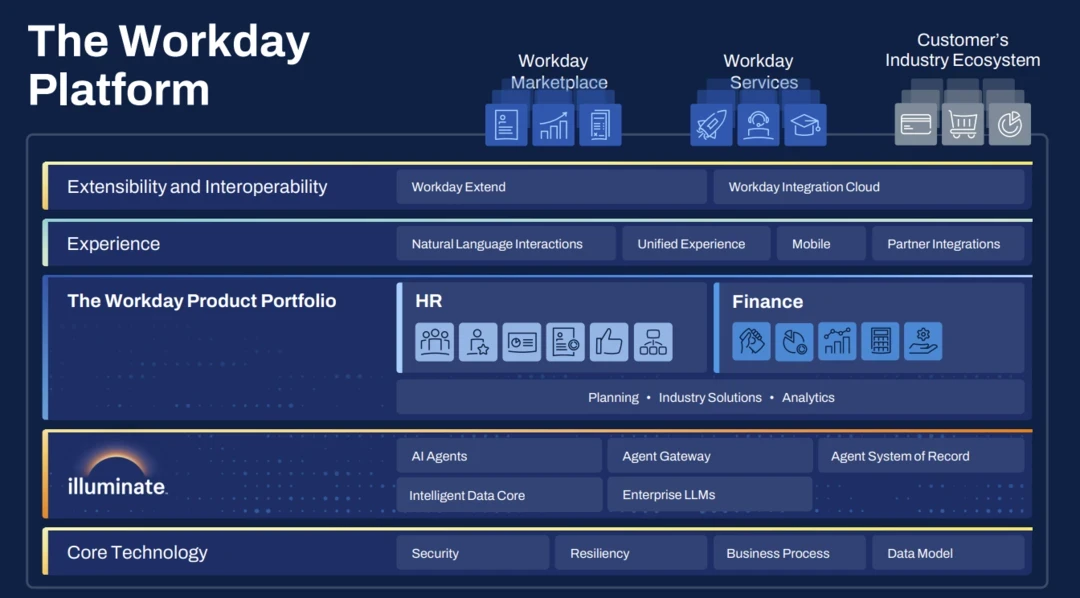 The Workday Platform

Workday Marketplace

Workday Services

Customer's Industry Ecosystem

Extensibility and Interoperability

Workday Extend

Workday Integration Cloud

Experience

Natural Language Interactions

Unified Experience

Mobile

Partner Integrations

The Workday Product Portfolio

HR

Finance

Planning • Industry Solutions • Analytics

illuminate

AI Agents

Agent Gateway

Agent System of Record

Intelligent Data Core

Enterprise LLMs

Core Technology

Security

Resiliency

Business Process

Data Model